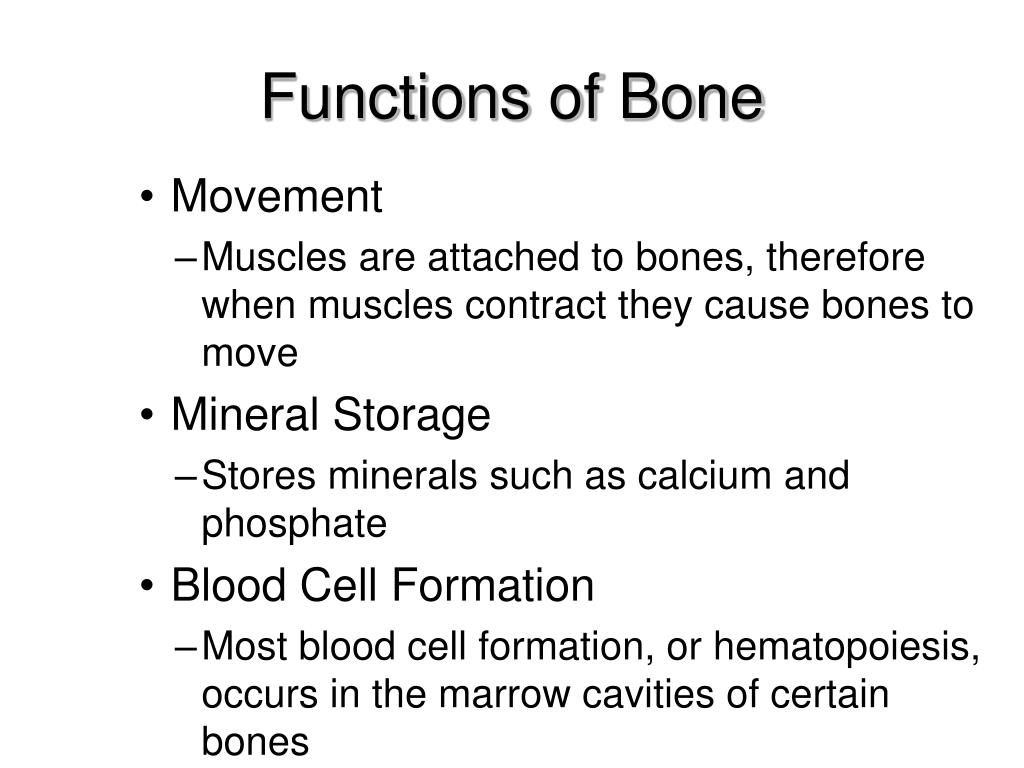 Functions of Bone

• Movement
– Muscles are attached to bones, therefore when muscles contract they cause bones to move

• Mineral Storage
– Stores minerals such as calcium and phosphate

• Blood Cell Formation
– Most blood cell formation, or hematopoiesis, occurs in the marrow cavities of certain bones